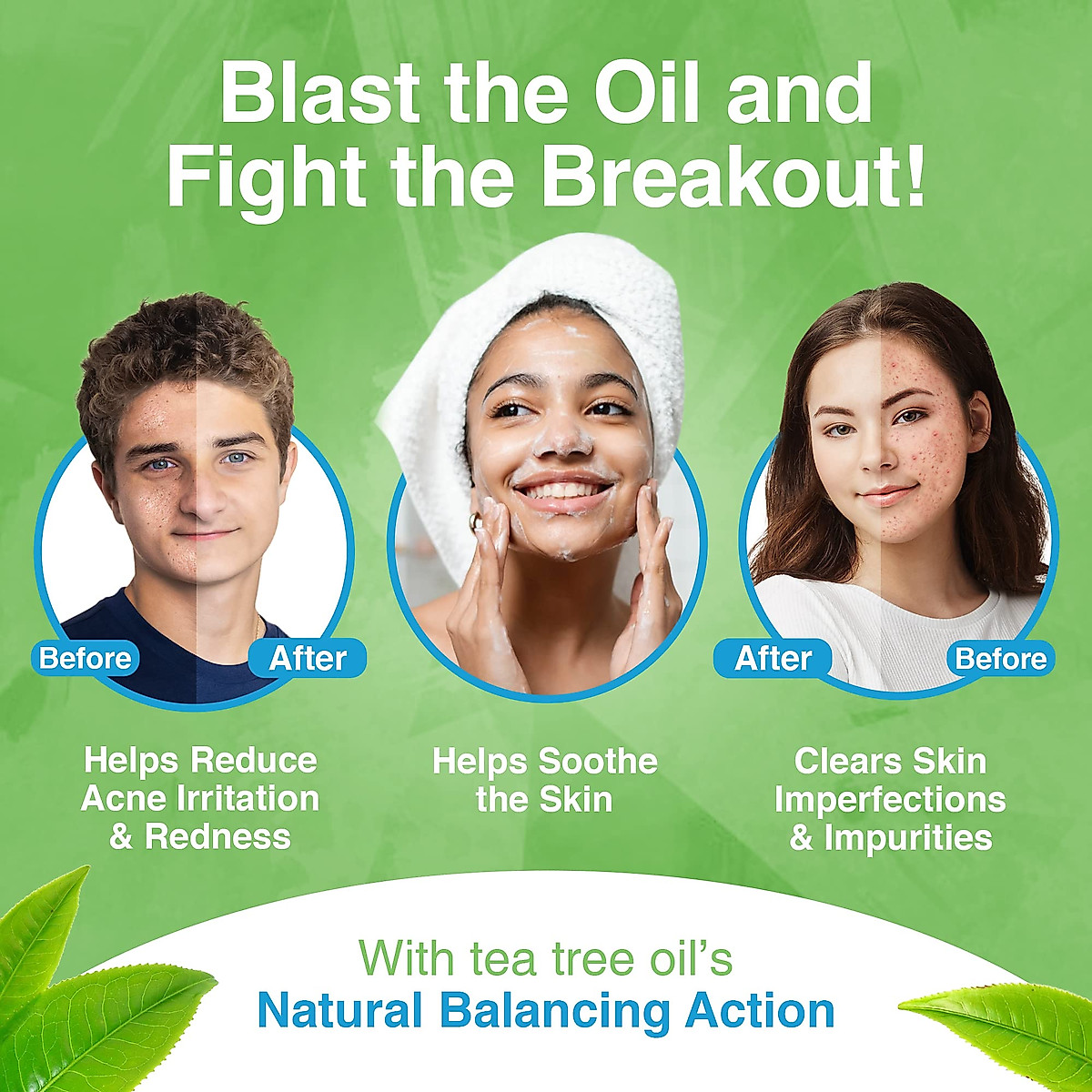 Blast the Oil and Fight the Breakout!

Before After

After Before

Helps Reduce Acne Irritation & Redness

Helps Soothe the Skin

Clears Skin Imperfections & Impurities

With tea tree oil's
Natural Balancing Action